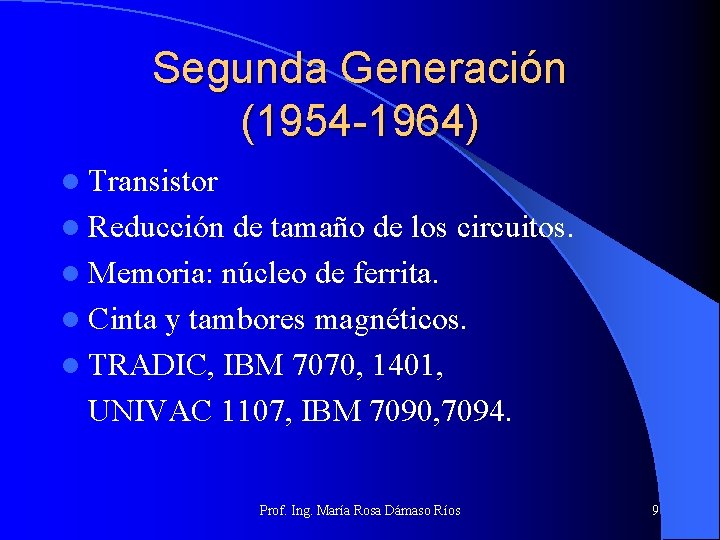 Segunda Generación (1954-1964)

Transistor

Reducción de tamaño de los circuitos.

Memoria: núcleo de ferrita.

Cinta y tambores magnéticos.

TRADIC, IBM 7070, 1401, UNIVAC 1107, IBM 7090,7094.

Prof. Ing. María Rosa Dámaso Ríos

9